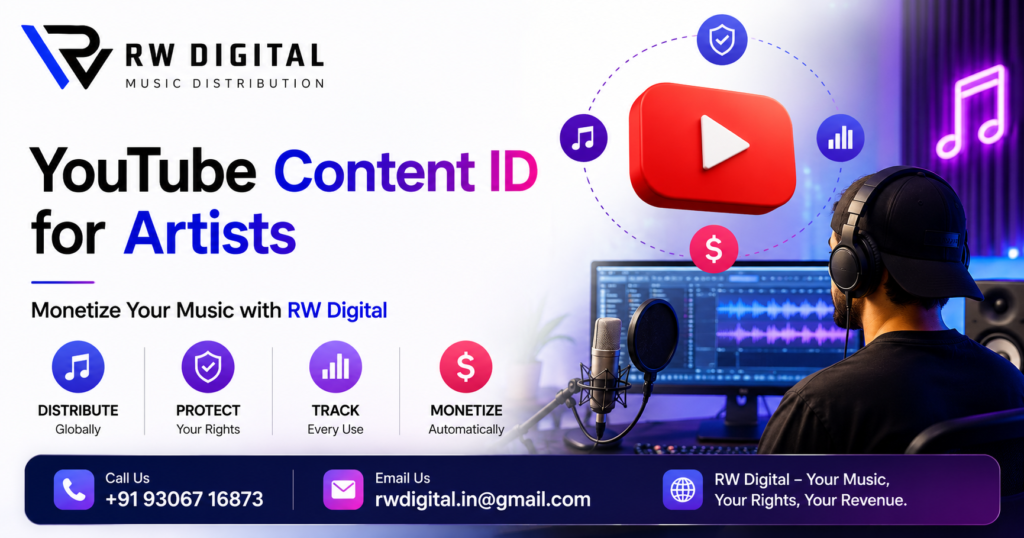 RW DIGITAL
MUSIC DISTRIBUTION

YouTube Content ID for Artists

Monetize Your Music with RW Digital

DISTRIBUTE
Globally

PROTECT
Your Rights

TRACK
Every Use

MONETIZE
Automatically

Call Us
+91 93067 16873

Email Us
rwdigital.in@gmail.com

RW Digital – Your Music, Your Rights, Your Revenue.